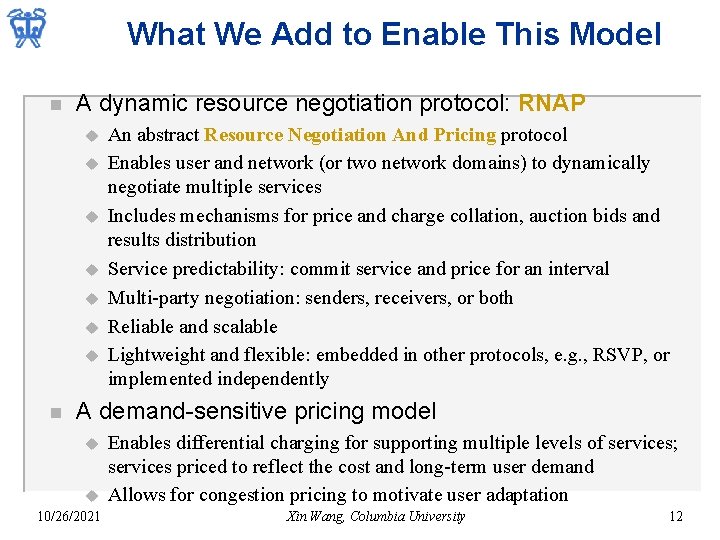 What We Add to Enable This Model

A dynamic resource negotiation protocol: RNAP

An abstract Resource Negotiation And Pricing protocol

Enables user and network (or two network domains) to dynamically negotiate multiple services

Includes mechanisms for price and charge collation, auction bids and results distribution

Service predictability: commit service and price for an interval

Multi-party negotiation: senders, receivers, or both

Reliable and scalable

Lightweight and flexible: embedded in other protocols, e.g., RSVP, or implemented independently

A demand-sensitive pricing model

Enables differential charging for supporting multiple levels of services; services priced to reflect the cost and long-term user demand

Allows for congestion pricing to motivate user adaptation

10/26/2021 Xin Wang, Columbia University 12